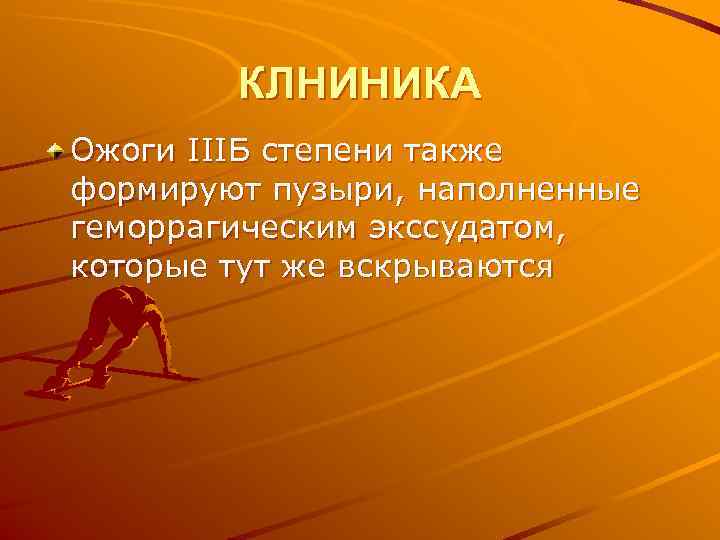 КЛНИНИКА

Ожоги IIIБ степени также формируют пузыри, наполненные геморрагическим экссудатом, которые тут же вскрываются